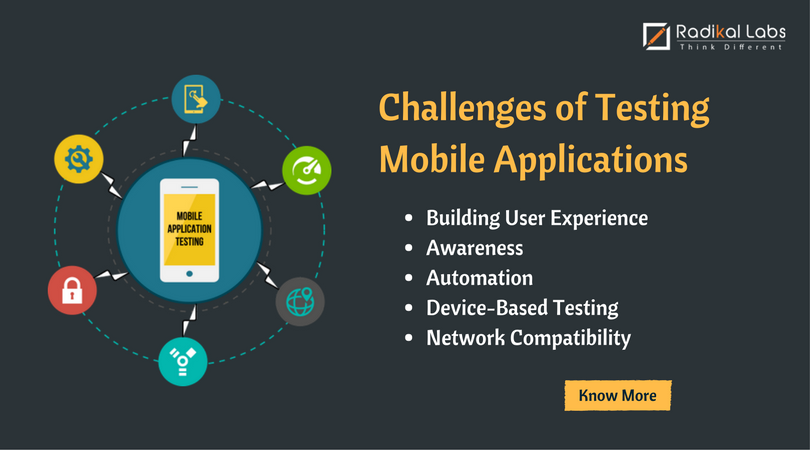 Radikal Labs
Think Different

MOBILE APPLICATION TESTING

Challenges of Testing Mobile Applications

• Building User Experience
• Awareness
• Automation
• Device-Based Testing
• Network Compatibility

Know More